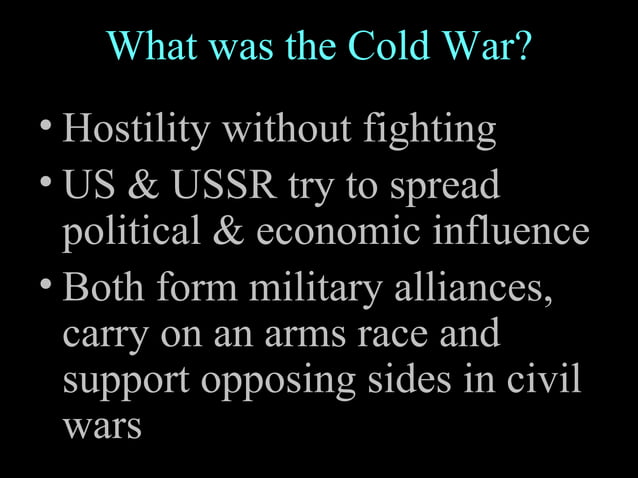 What was the Cold War?

• Hostility without fighting
• US & USSR try to spread political & economic influence
• Both form military alliances, carry on an arms race and support opposing sides in civil wars